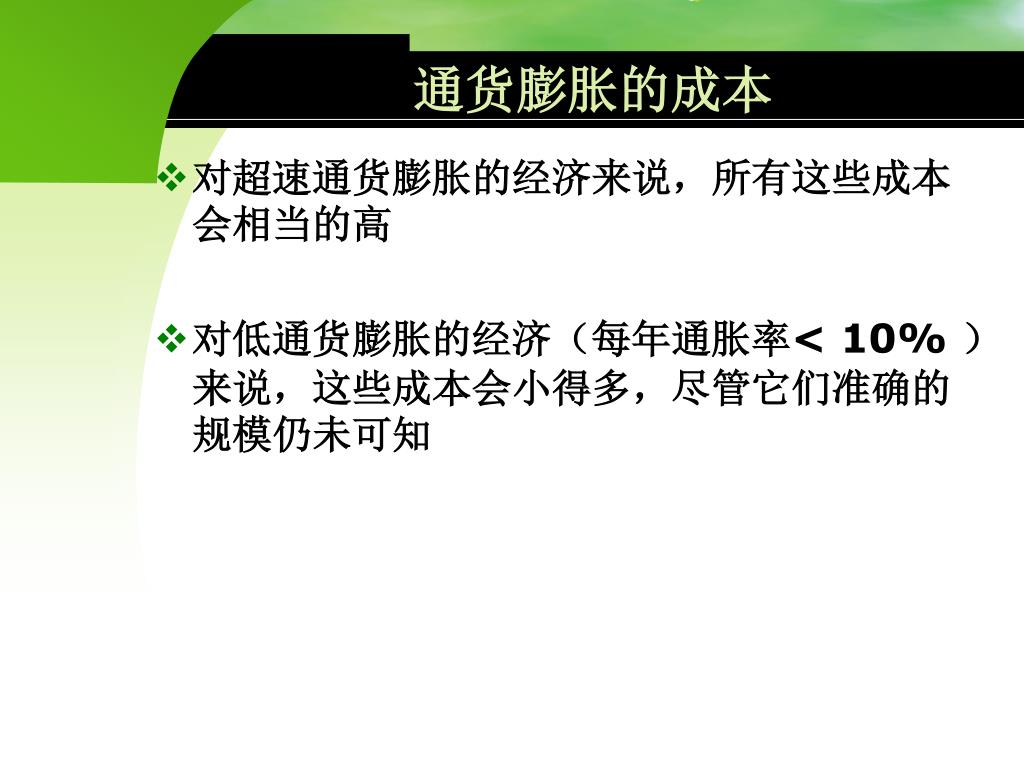 通货膨胀的成本

❖ 对超速通货膨胀的经济来说，所有这些成本会相当的高

❖ 对低通货膨胀的经济（每年通胀率< 10% ）来说，这些成本会小得多，尽管它们准确的规模仍未可知